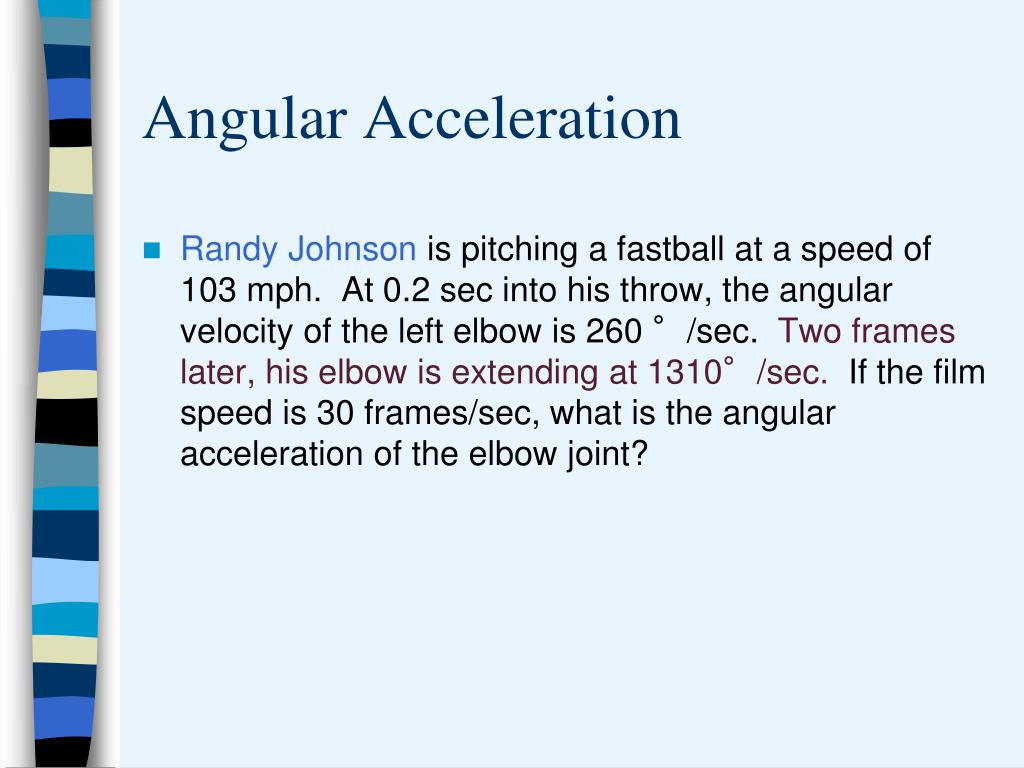 Angular Acceleration

Randy Johnson is pitching a fastball at a speed of 103 mph. At 0.2 sec into his throw, the angular velocity of the left elbow is 260 ° /sec. Two frames later, his elbow is extending at 1310° /sec. If the film speed is 30 frames/sec, what is the angular acceleration of the elbow joint?